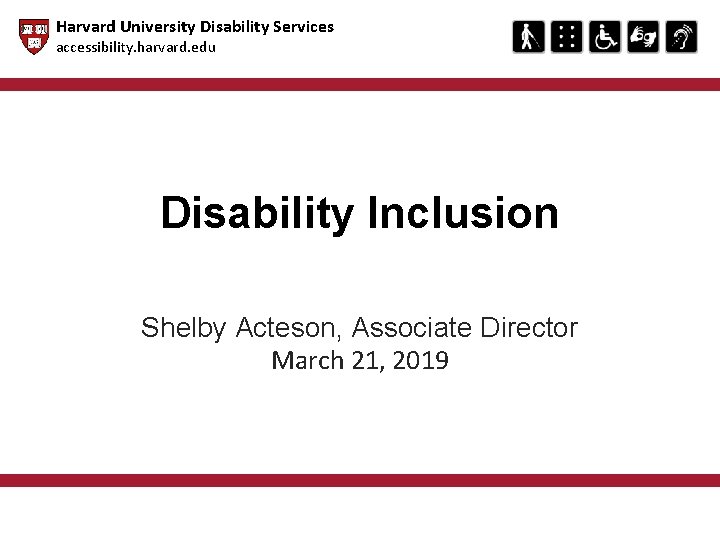 Harvard University Disability Services
accessibility.harvard.edu

Disability Inclusion

Shelby Acteson, Associate Director
March 21, 2019